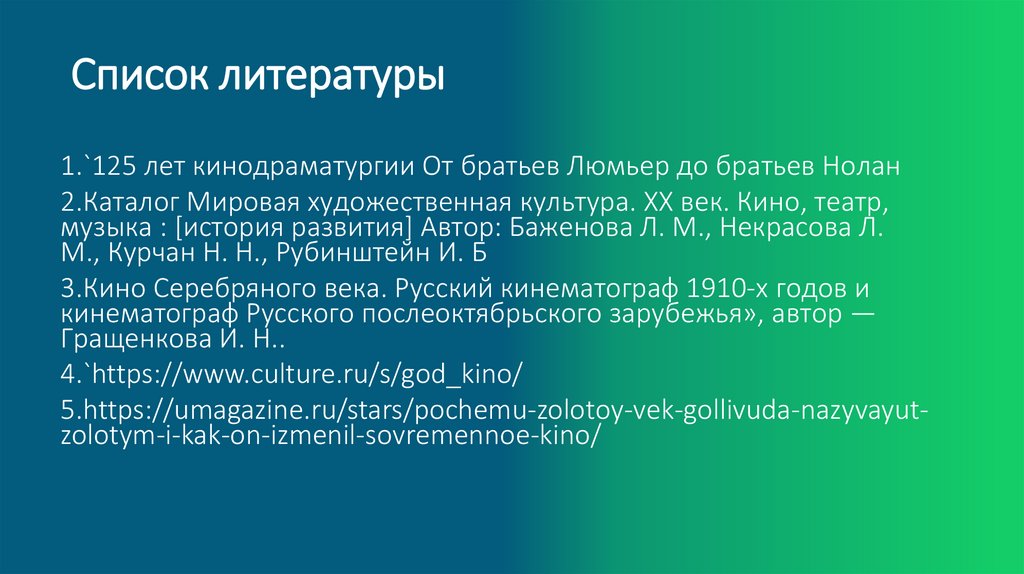 Список литературы

1.`125 лет кинодраматургии От братьев Люмьер до братьев Нолан

2.Каталог Мировая художественная культура. XX век. Кино, театр, музыка : [история развития] Автор: Баженова Л. М., Некрасова Л. М., Курчан Н. Н., Рубинштейн И. Б

3.Кино Серебряного века. Русский кинематограф 1910-х годов и кинематограф Русского послеоктябрьского зарубежья», автор — Гращенкова И. Н..

4.`https://www.culture.ru/s/god_kino/

5.https://umagazine.ru/stars/pochemu-zolotoy-vek-gollivuda-nazyvayut-zolotym-i-kak-on-izmenil-sovremennoe-kino/